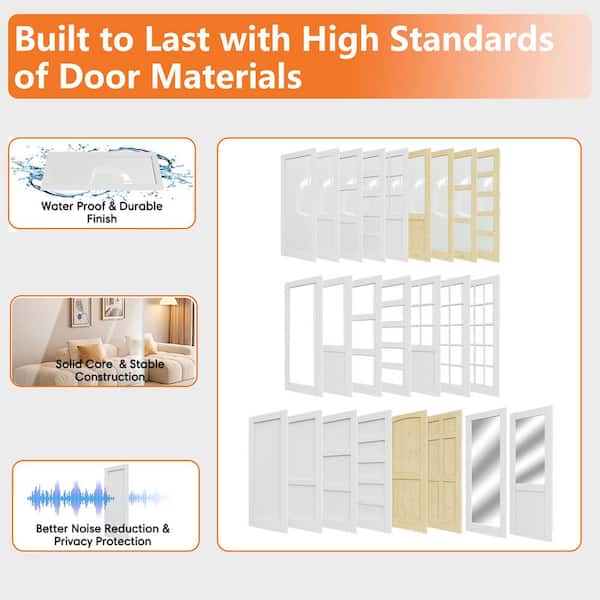 Built to Last with High Standards of Door Materials

Water Proof & Durable Finish

Solid Core & Stable Construction

Better Noise Reduction & Privacy Protection